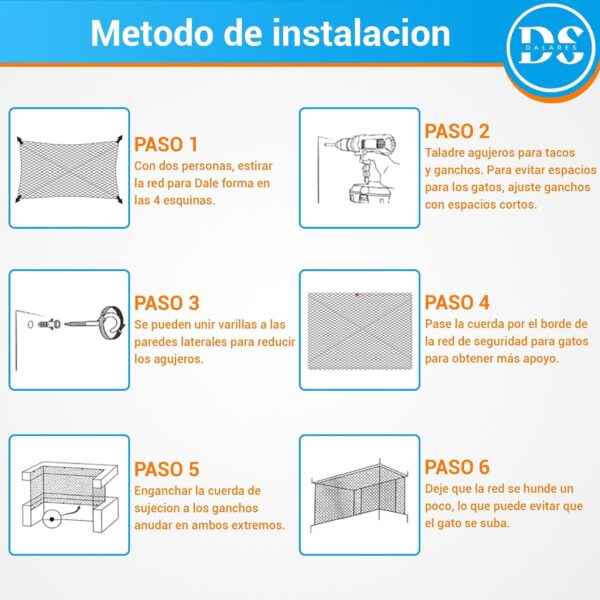 Metodo de instalacion

DS
DALARES

PASO 1
Con dos personas, estirar la red para Dale forma en las 4 esquinas.

PASO 2
Taladre agujeros para tacos y ganchos. Para evitar espacios para los gatos, ajuste ganchos con espacios cortos.

PASO 3
Se pueden unir varillas a las paredes laterales para reducir los agujeros.

PASO 4
Pase la cuerda por el borde de la red de seguridad para gatos para obtener más apoyo.

PASO 5
Enganchar la cuerda de sujecion a los ganchos anudar en ambos extremos.

PASO 6
Deje que la red se hunde un poco, lo que puede evitar que el gato se suba.